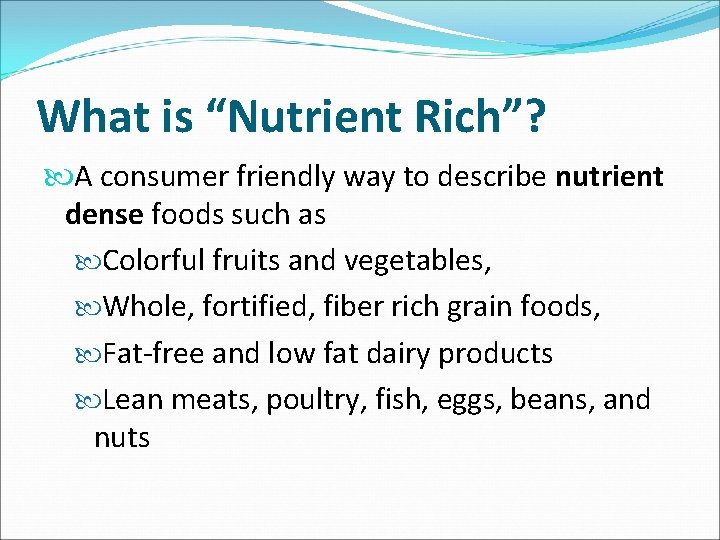 What is “Nutrient Rich”?

A consumer friendly way to describe nutrient dense foods such as

Colorful fruits and vegetables,

Whole, fortified, fiber rich grain foods,

Fat-free and low fat dairy products

Lean meats, poultry, fish, eggs, beans, and nuts